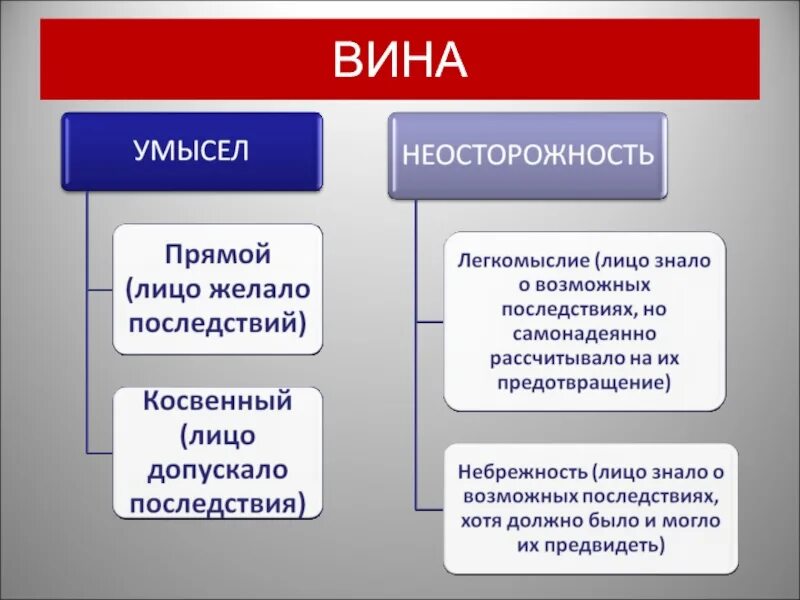 ВИНА

УМЫСЕЛ

Прямой (лицо желало последствий)

Косвенный (лицо допускало последствия)

НЕОСТОРОЖНОСТЬ

Легкомыслие (лицо знало о возможных последствиях, но самонадеянно рассчитывало на их предотвращение)

Небрежность (лицо знало о возможных последствиях, хотя должно было и могло их предвидеть)